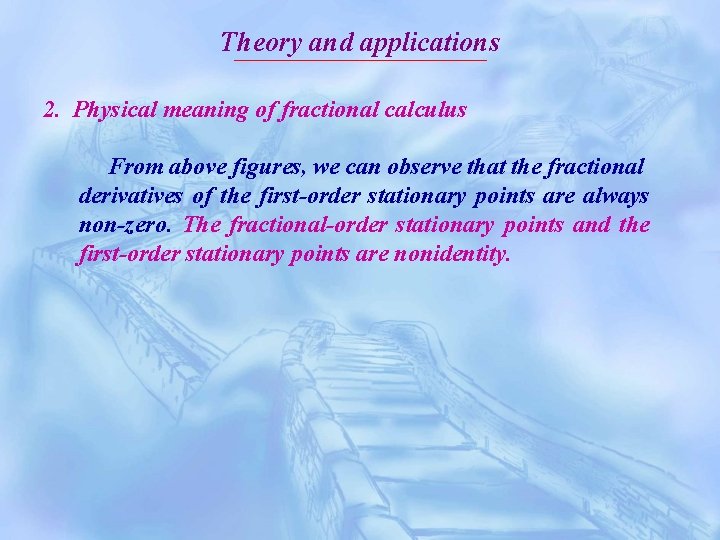 Theory and applications

2. Physical meaning of fractional calculus

From above figures, we can observe that the fractional derivatives of the first-order stationary points are always non-zero. The fractional-order stationary points and the first-order stationary points are nonidentity.